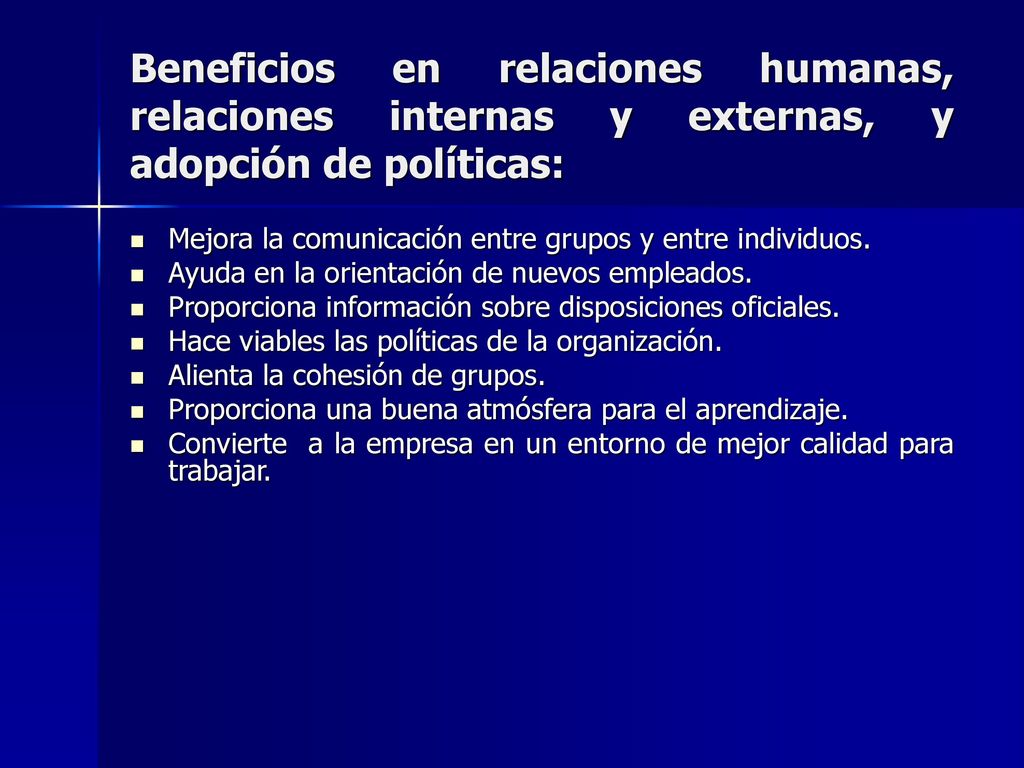 Beneficios en relaciones humanas, relaciones internas y externas, y adopción de políticas:

- Mejora la comunicación entre grupos y entre individuos.
- Ayuda en la orientación de nuevos empleados.
- Proporciona información sobre disposiciones oficiales.
- Hace viables las políticas de la organización.
- Alienta la cohesión de grupos.
- Proporciona una buena atmósfera para el aprendizaje.
- Convierte  a la empresa en un entorno de mejor calidad para trabajar.